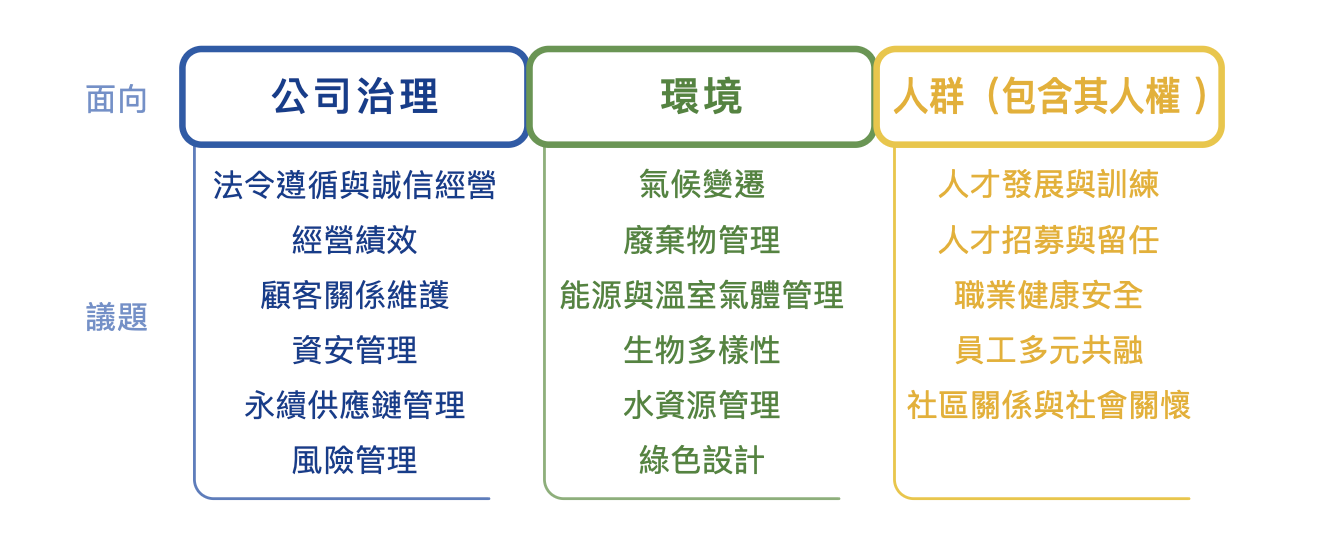 面向

公司治理

環境

人群（包含其人權）

議題

法令遵循與誠信經營
經營績效
顧客關係維護
資安管理
永續供應鏈管理
風險管理

氣候變遷
廢棄物管理
能源與溫室氣體管理
生物多樣性
水資源管理
綠色設計

人才發展與訓練
人才招募與留任
職業健康安全
員工多元共融
社區關係與社會關懷